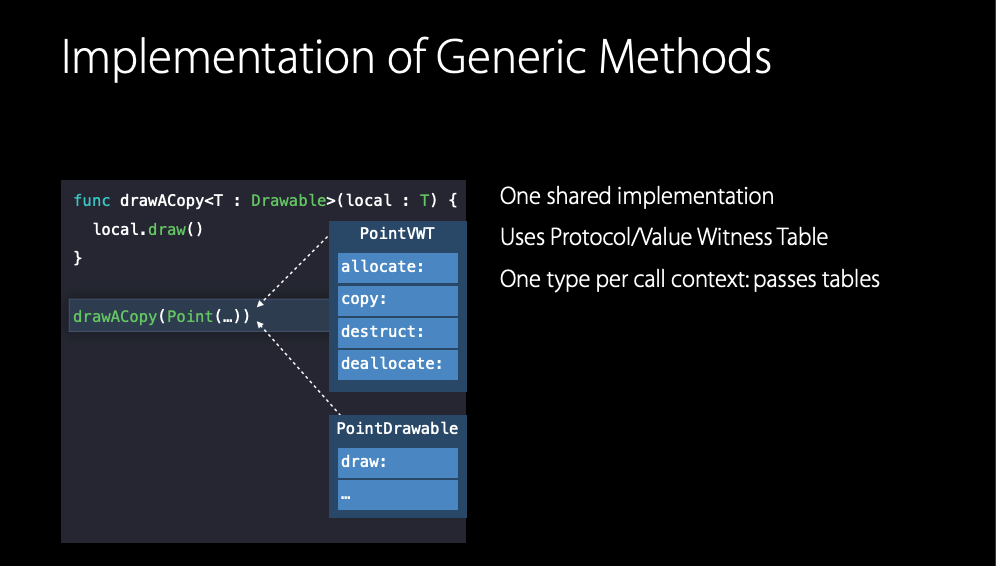 Implementation of Generic Methods

func drawACopy<T : Drawable>(local : T) {
  local.draw()
}

drawACopy(Point(…))

PointVWT

allocate:

copy:

destruct:

deallocate:

PointDrawable

draw:

…

One shared implementation

Uses Protocol/Value Witness Table

One type per call context: passes tables